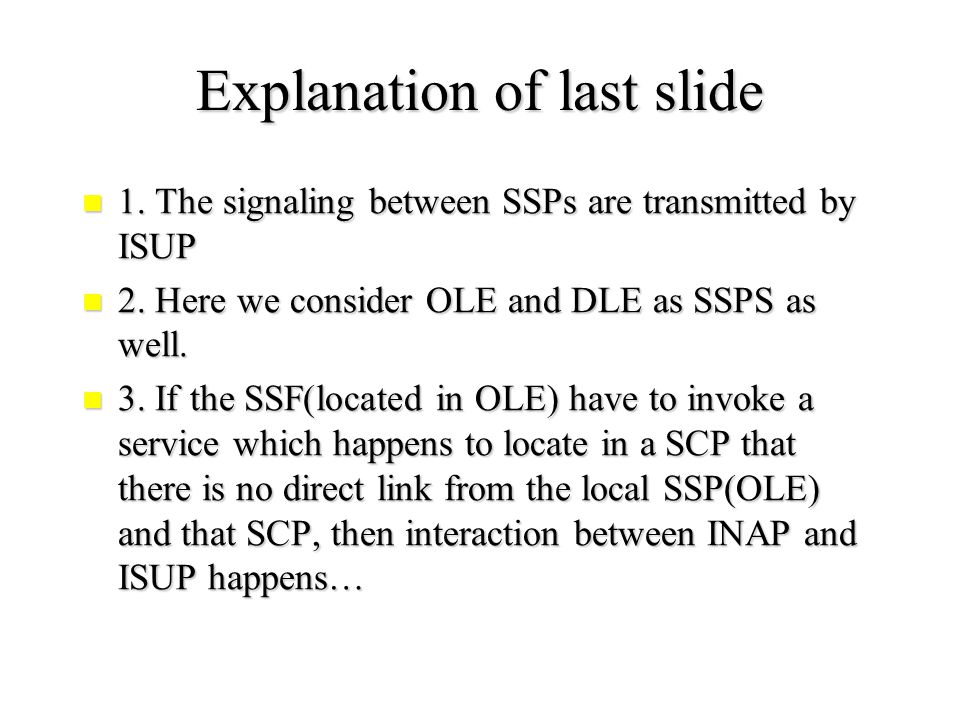 Explanation of last slide

1. The signaling between SSPs are transmitted by ISUP

2. Here we consider OLE and DLE as SSPS as well.

3. If the SSF(located in OLE) have to invoke a service which happens to locate in a SCP that there is no direct link from the local SSP(OLE) and that SCP, then interaction between INAP and ISUP happens…